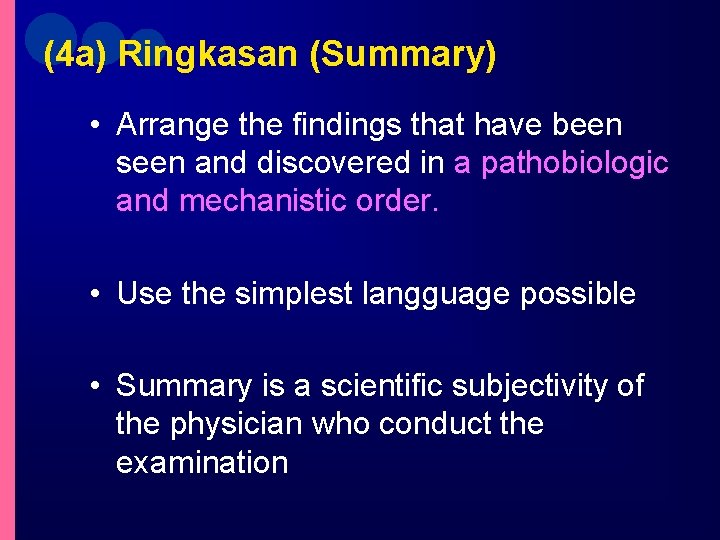 (4a) Ringkasan (Summary)

• Arrange the findings that have been seen and discovered in a pathobiologic and mechanistic order.

• Use the simplest langguage possible

• Summary is a scientific subjectivity of the physician who conduct the examination